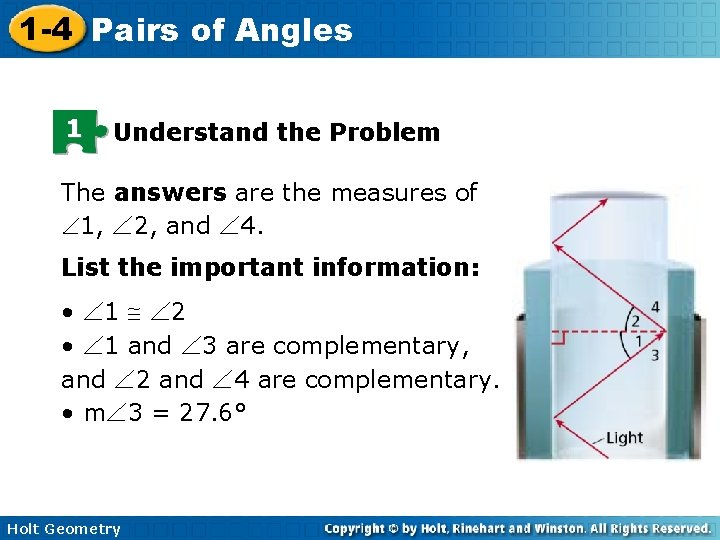 1-4 Pairs of Angles

1 Understand the Problem

The **answers** are the measures of $\angle 1$, $\angle 2$, and $\angle 4$.

**List the important information:**

• $\angle 1 \cong \angle 2$
• $\angle 1$ and $\angle 3$ are complementary, and $\angle 2$ and $\angle 4$ are complementary.
• $m\angle 3 = 27.6°$

4
2
1
3
Light

Holt Geometry
Copyright © by Holt, Rinehart and Winston. All Rights Reserved.